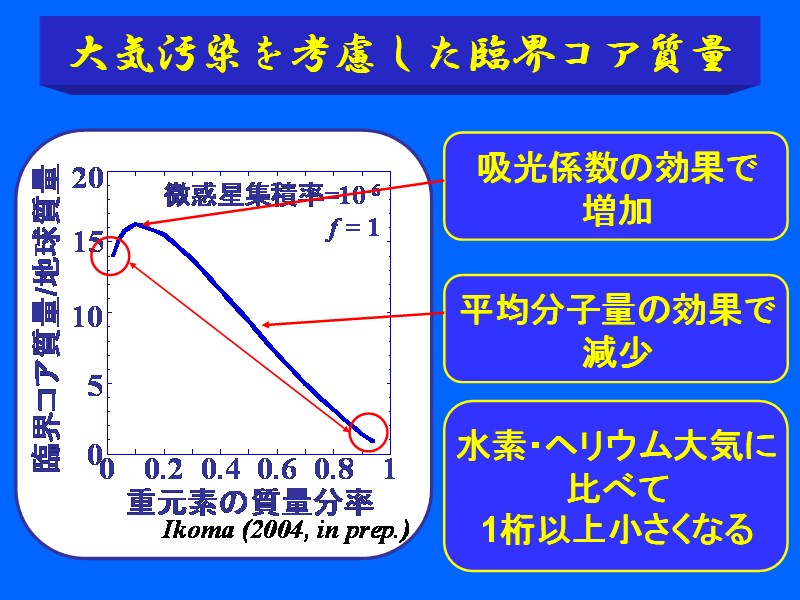 大気汚染を考慮した臨界コア質量

臨界コア質量/地球質量

20
15
10
5
0

微惑星集積率=$10^{-6}$
$f = 1$

0 0.2 0.4 0.6 0.8 1

重元素の質量分率

Ikoma (2004, in prep.)

吸光係数の効果で増加

平均分子量の効果で減少

水素･ヘリウム大気に比べて1桁以上小さくなる